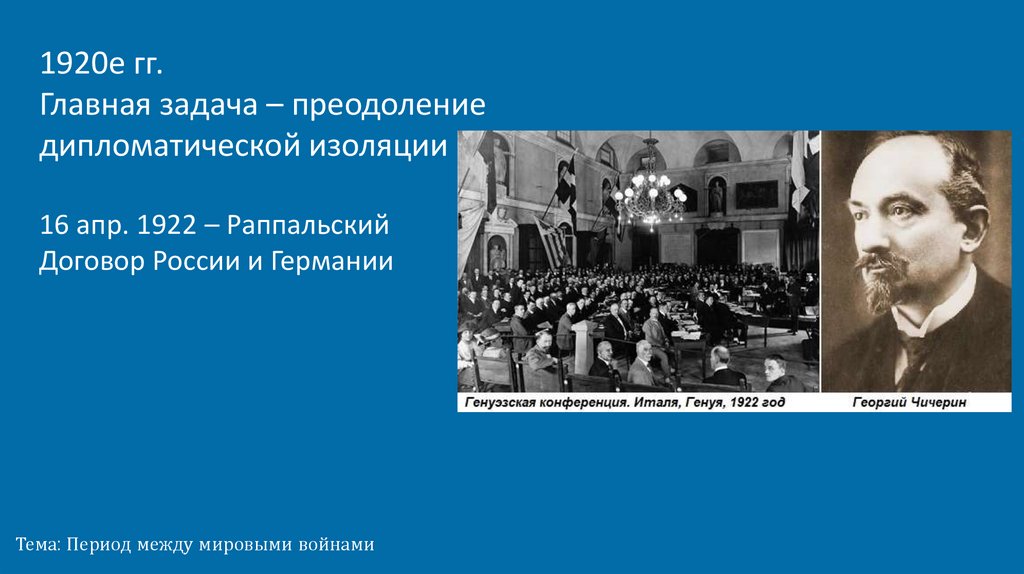 1920е гг.
Главная задача – преодоление дипломатической изоляции

16 апр. 1922 – Раппальский Договор России и Германии

Генуэзская конференция. Италя, Генуя, 1922 год

Георгий Чичерин

Тема: Период между мировыми войнами